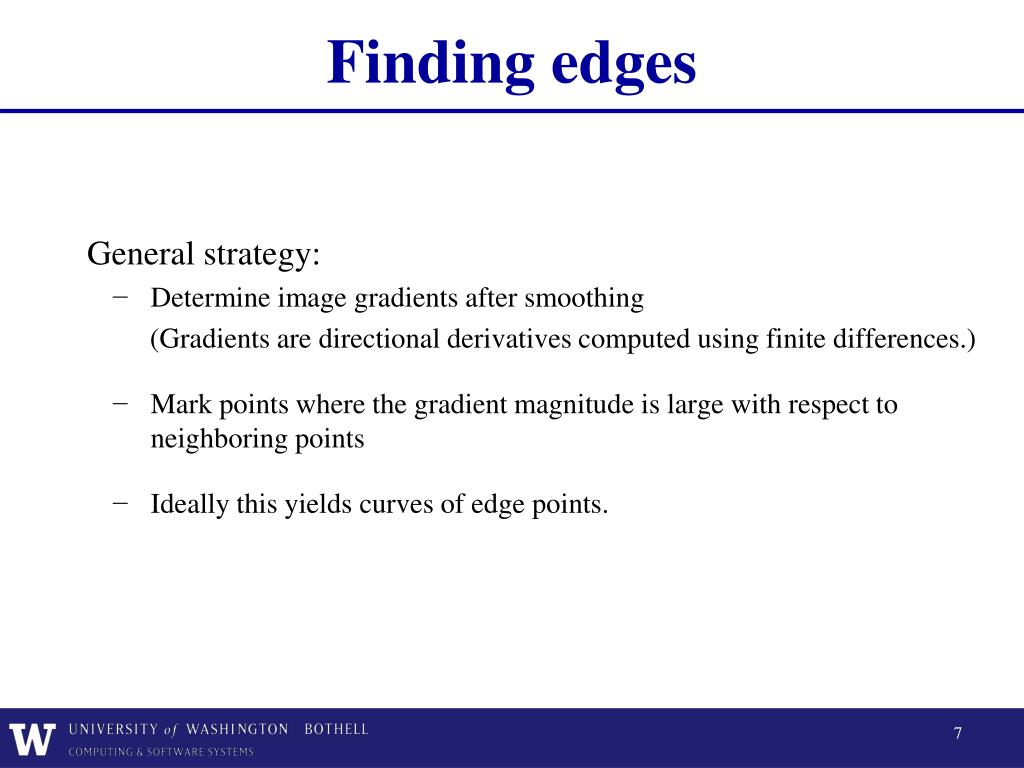 Finding edges

General strategy:

− Determine image gradients after smoothing
(Gradients are directional derivatives computed using finite differences.)

− Mark points where the gradient magnitude is large with respect to neighboring points

− Ideally this yields curves of edge points.

W UNIVERSITY of WASHINGTON BOTHELL
COMPUTING & SOFTWARE SYSTEMS

7